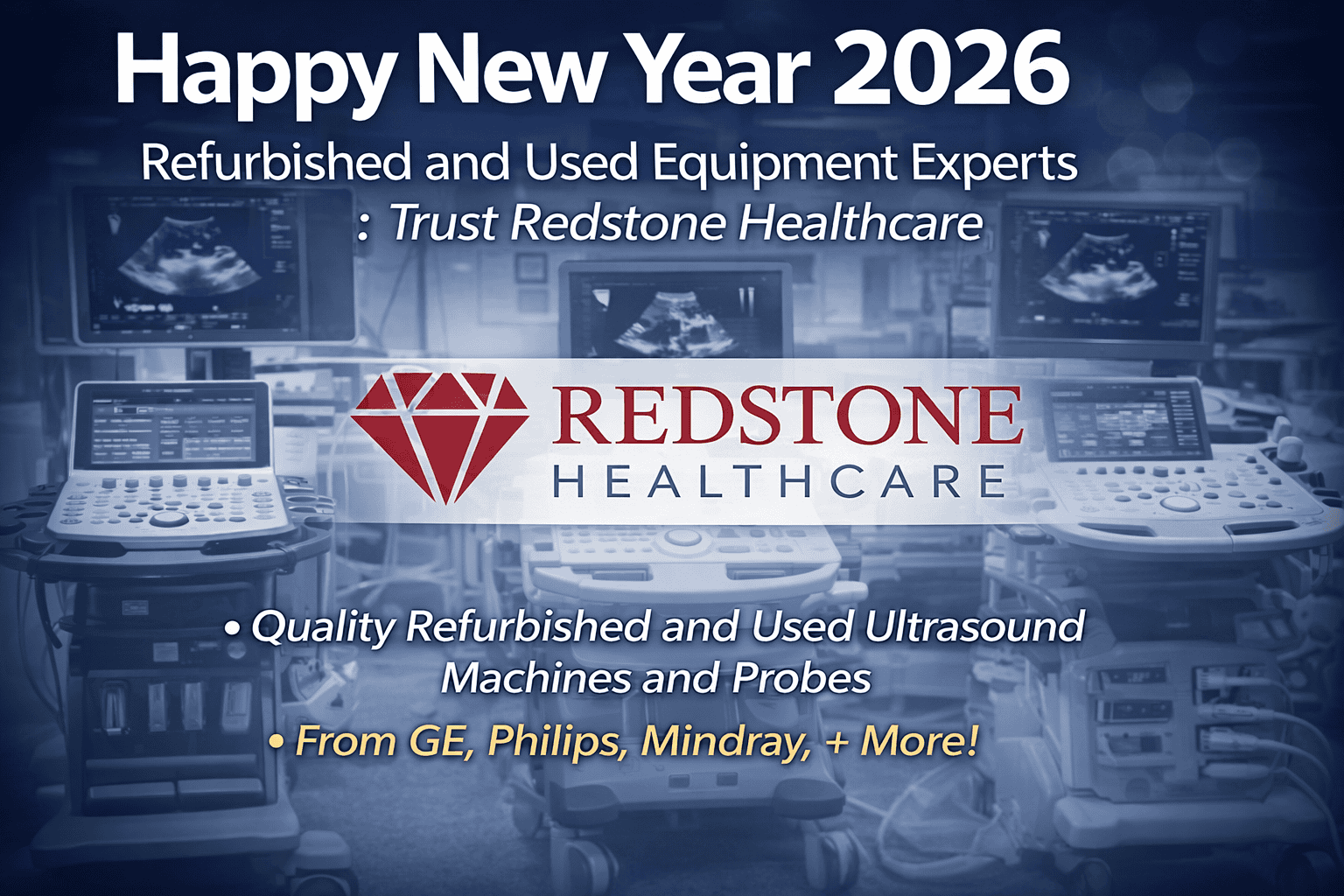 Happy New Year 2026

Refurbished and Used Equipment Experts
: Trust Redstone Healthcare

REDSTONE
HEALTHCARE

• Quality Refurbished and Used Ultrasound Machines and Probes

• From GE, Philips, Mindray, + More!